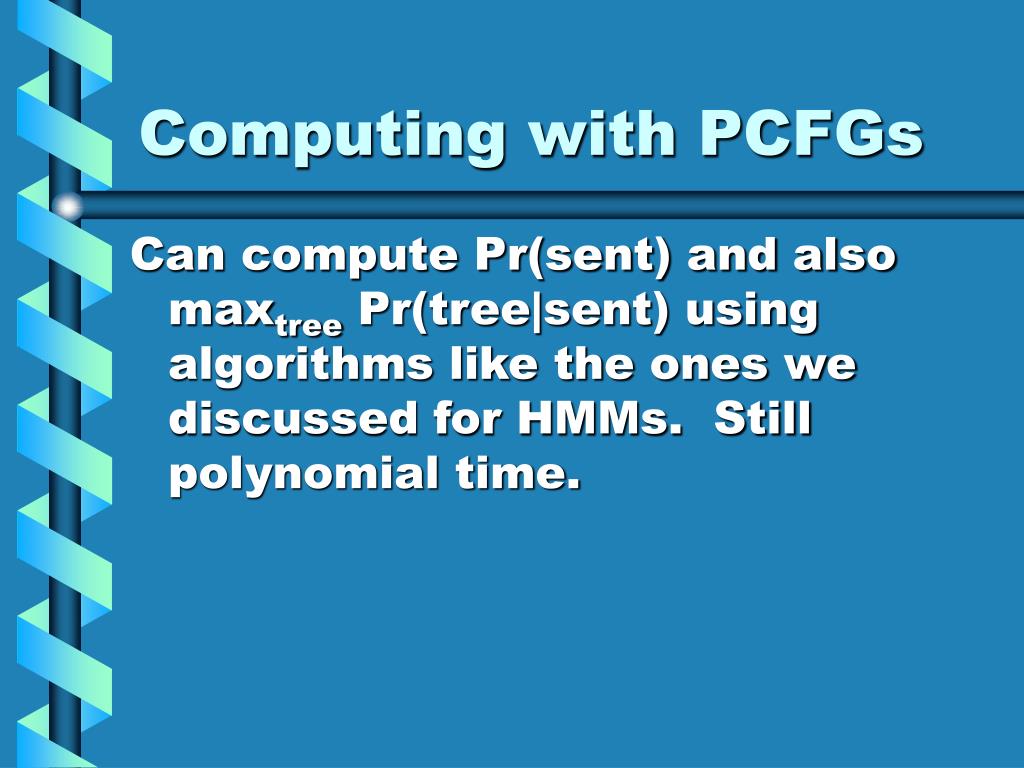 Computing with PCFGs

Can compute Pr(sent) and also $\max_{tree}$ Pr(tree|sent) using algorithms like the ones we discussed for HMMs. Still polynomial time.